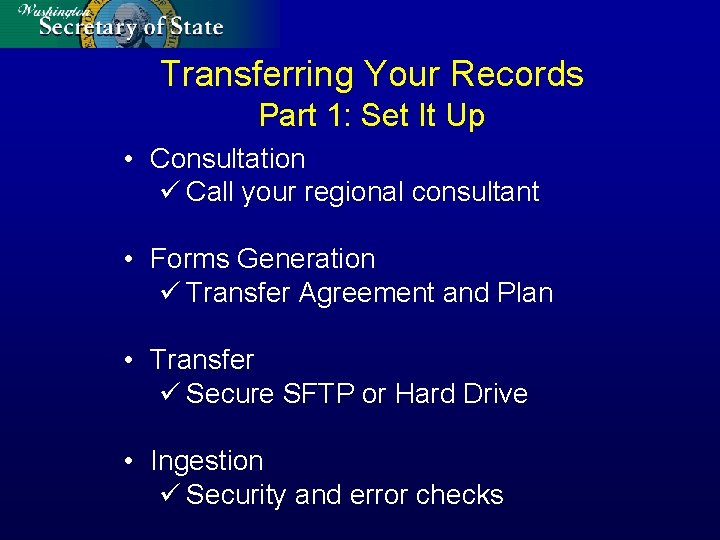 Washington
Secretary of State

Transferring Your Records
Part 1: Set It Up

• Consultation
✓ Call your regional consultant

• Forms Generation
✓ Transfer Agreement and Plan

• Transfer
✓ Secure SFTP or Hard Drive

• Ingestion
✓ Security and error checks